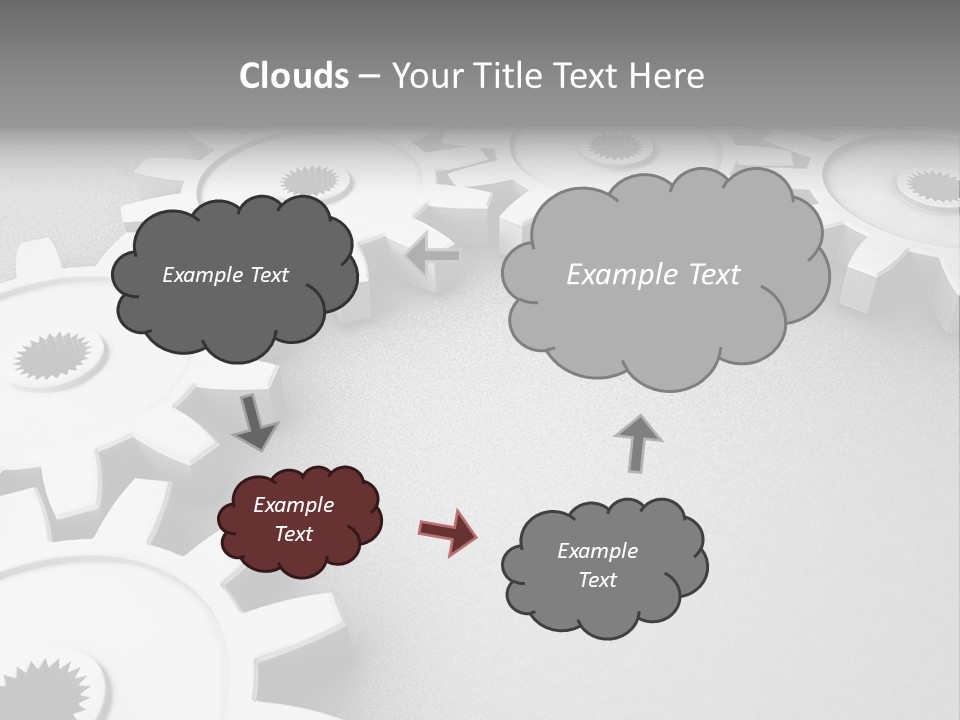 Clouds – Your Title Text Here

Example Text

Example Text

Example Text

Example Text